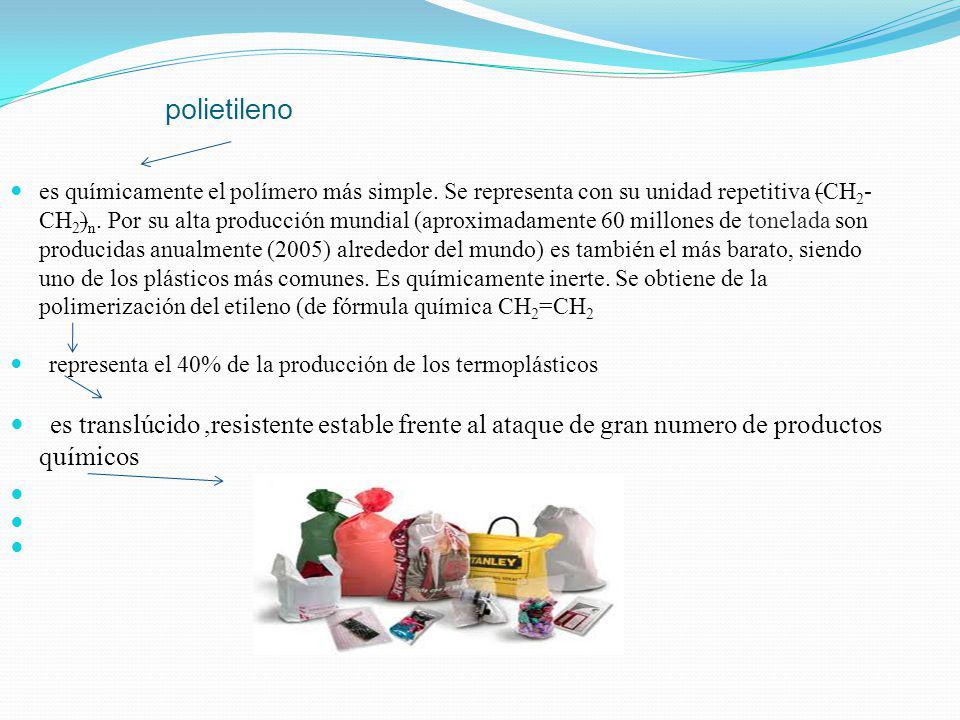 polietileno

es químicamente el polímero más simple. Se representa con su unidad repetitiva $(CH_2-CH_2)_n$. Por su alta producción mundial (aproximadamente 60 millones de tonelada son producidas anualmente (2005) alrededor del mundo) es también el más barato, siendo uno de los plásticos más comunes. Es químicamente inerte. Se obtiene de la polimerización del etileno (de fórmula química $CH_2=CH_2$

representa el 40% de la producción de los termoplásticos

es translúcido ,resistente estable frente al ataque de gran numero de productos químicos

STANLEY